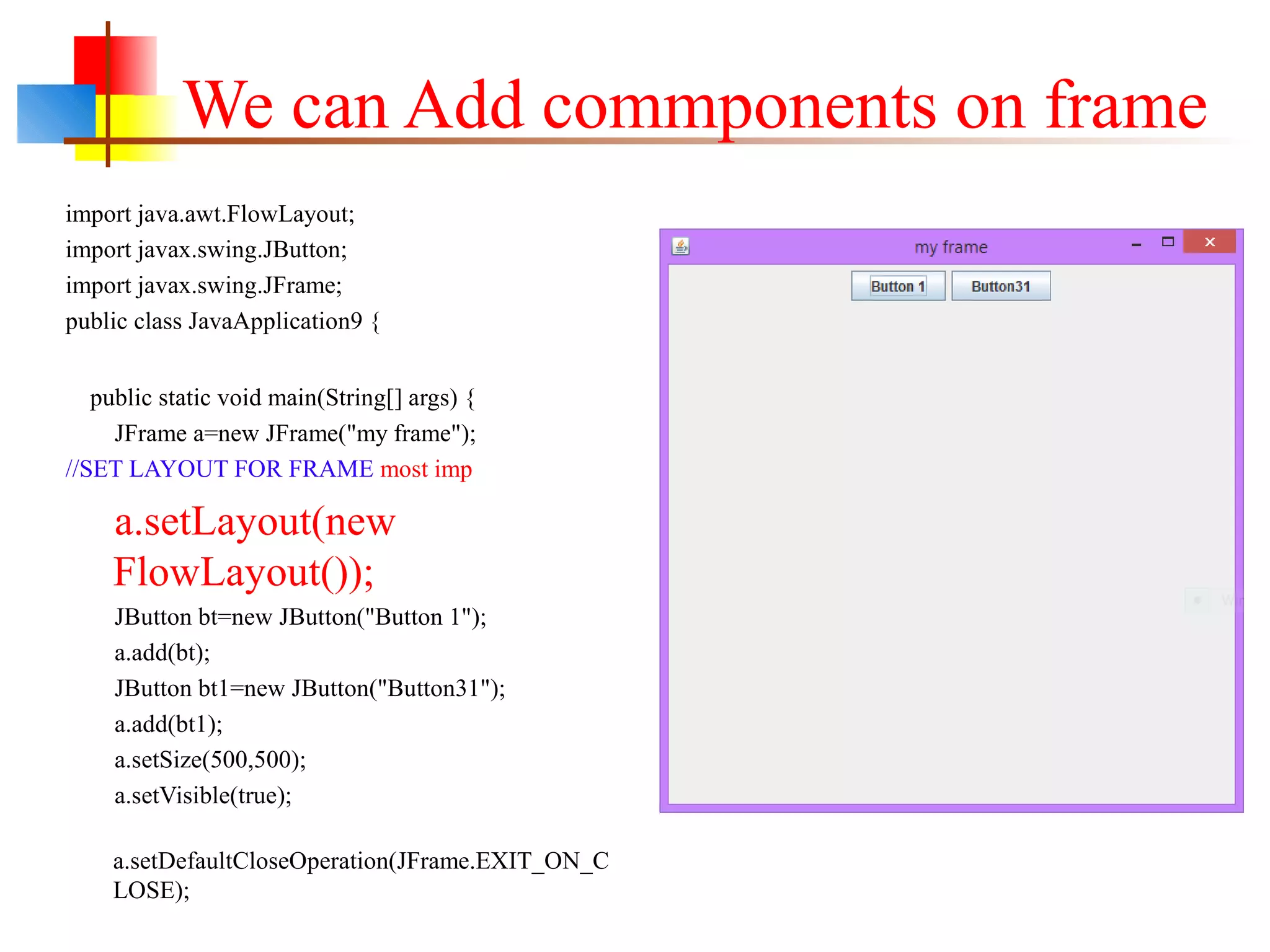 We can Add commponents on frame

import java.awt.FlowLayout;
import javax.swing.JButton;
import javax.swing.JFrame;
public class JavaApplication9 {

public static void main(String[] args) {
JFrame a=new JFrame("my frame");
//SET LAYOUT FOR FRAME most imp
a.setLayout(new FlowLayout());
JButton bt=new JButton("Button 1");
a.add(bt);
JButton bt1=new JButton("Button31");
a.add(bt1);
a.setSize(500,500);
a.setVisible(true);

a.setDefaultCloseOperation(JFrame.EXIT_ON_CLOSE);

my frame

Button 1

Button31